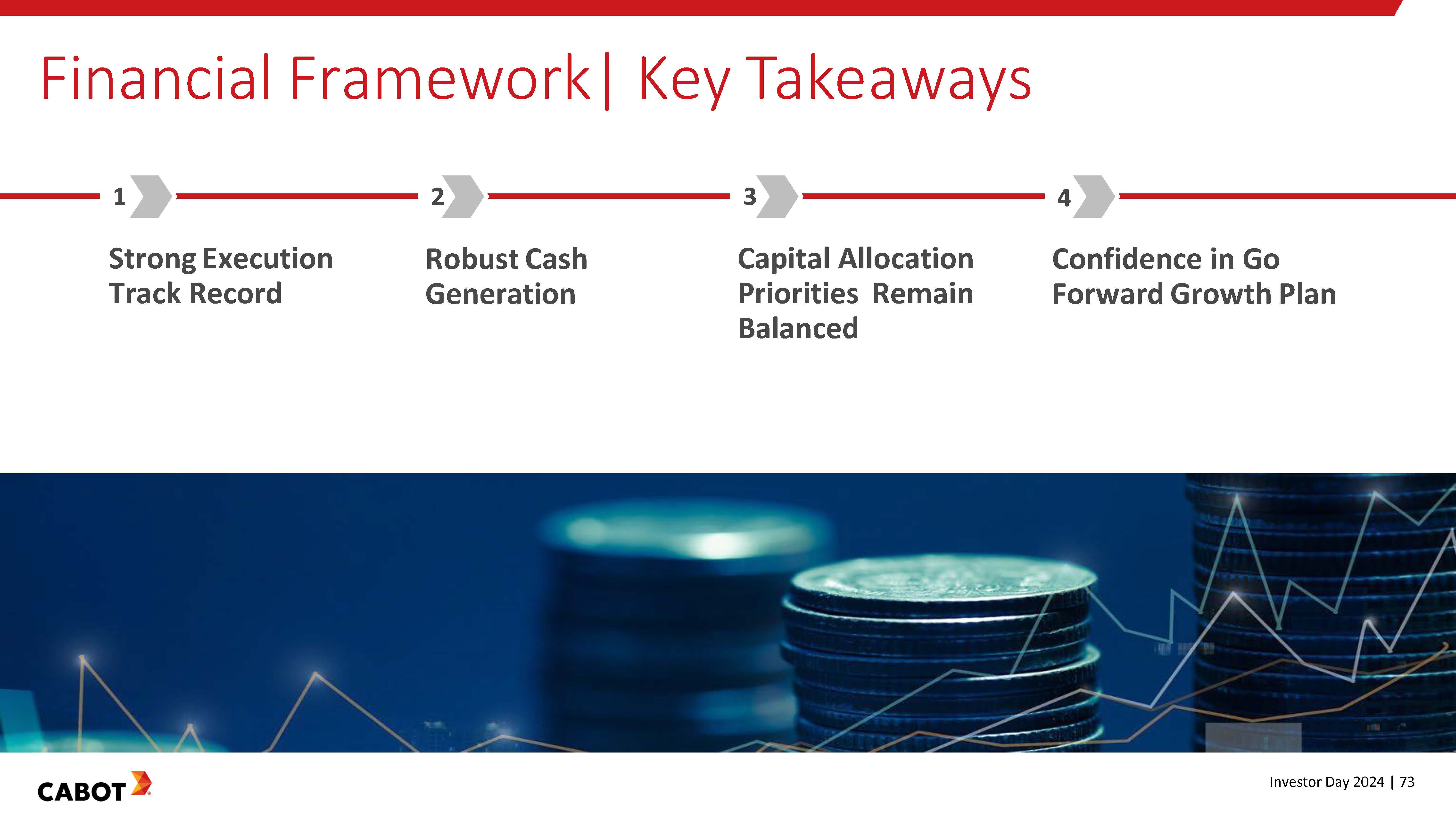 Financial Framework| Key Takeaways

1

Strong Execution Track Record

2

Robust Cash Generation

3

Capital Allocation Priorities Remain Balanced

4

Confidence in Go Forward Growth Plan

CABOT

Investor Day 2024 | 73